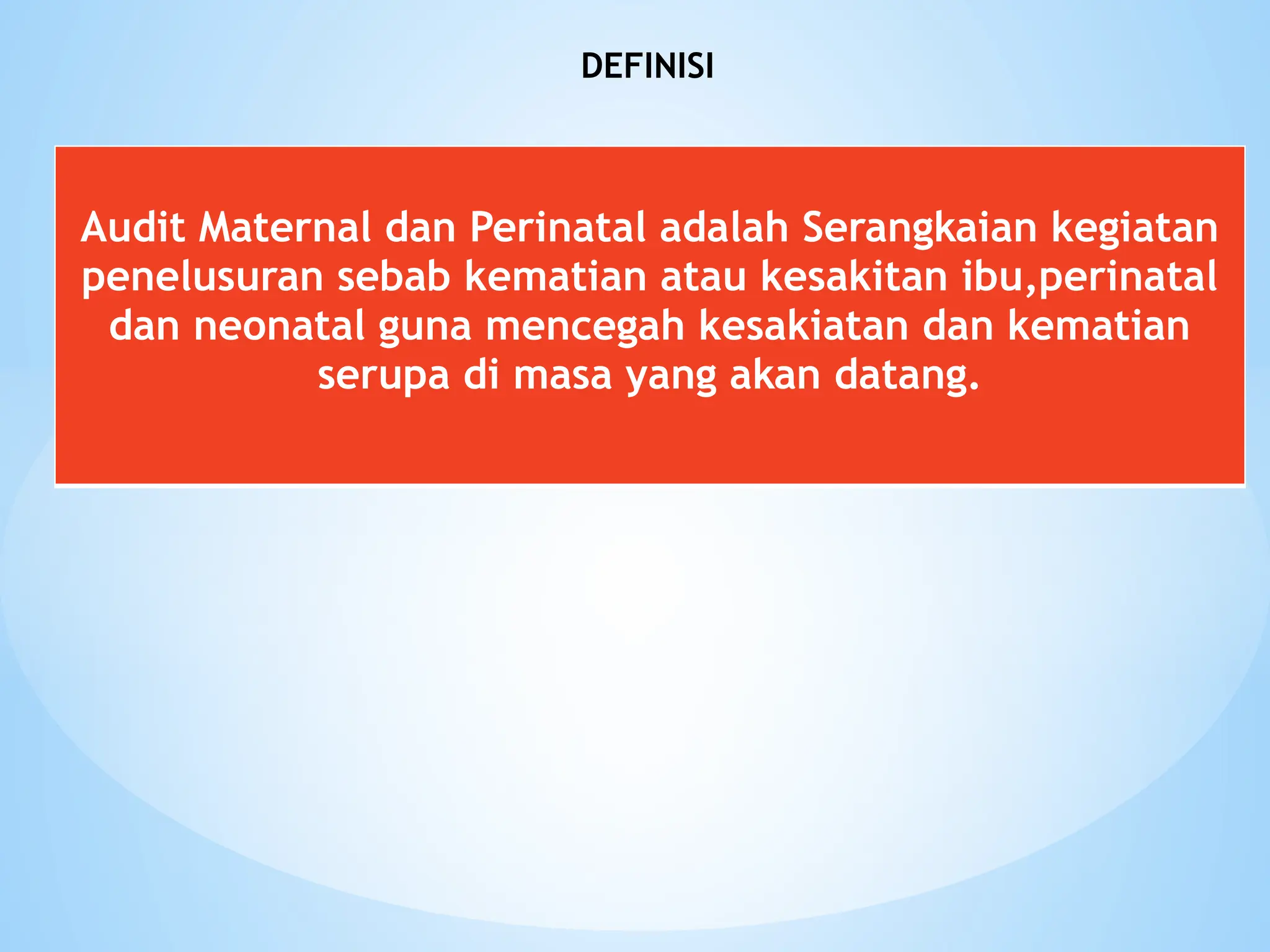 DEFINISI

Audit Maternal dan Perinatal adalah Serangkaian kegiatan penelusuran sebab kematian atau kesakitan ibu,perinatal dan neonatal guna mencegah kesakiatan dan kematian serupa di masa yang akan datang.